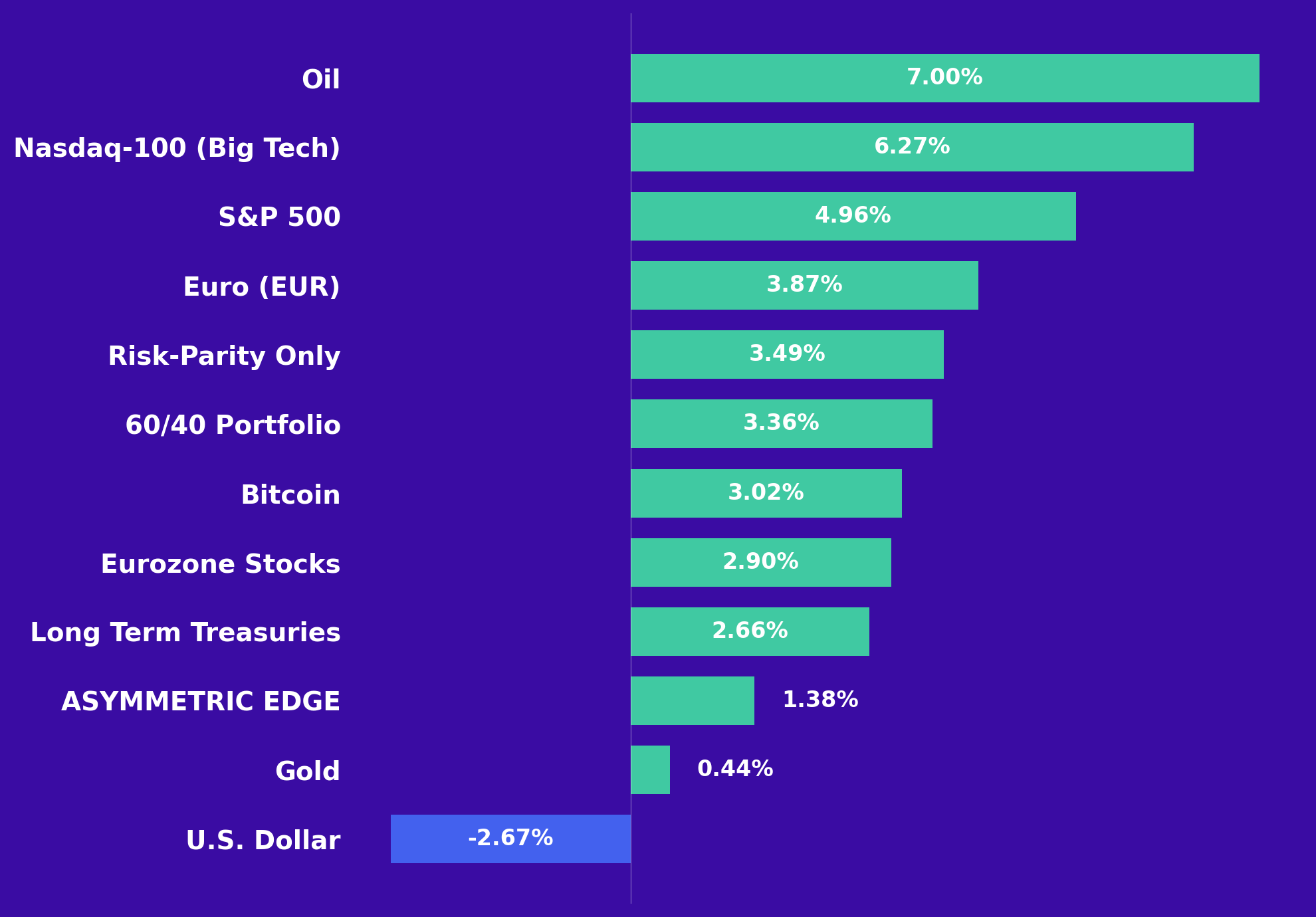 Oil 7.00%
Nasdaq-100 (Big Tech) 6.27%
S&P 500 4.96%
Euro (EUR) 3.87%
Risk-Parity Only 3.49%
60/40 Portfolio 3.36%
Bitcoin 3.02%
Eurozone Stocks 2.90%
Long Term Treasuries 2.66%
ASYMMETRIC EDGE 1.38%
Gold 0.44%
U.S. Dollar -2.67%